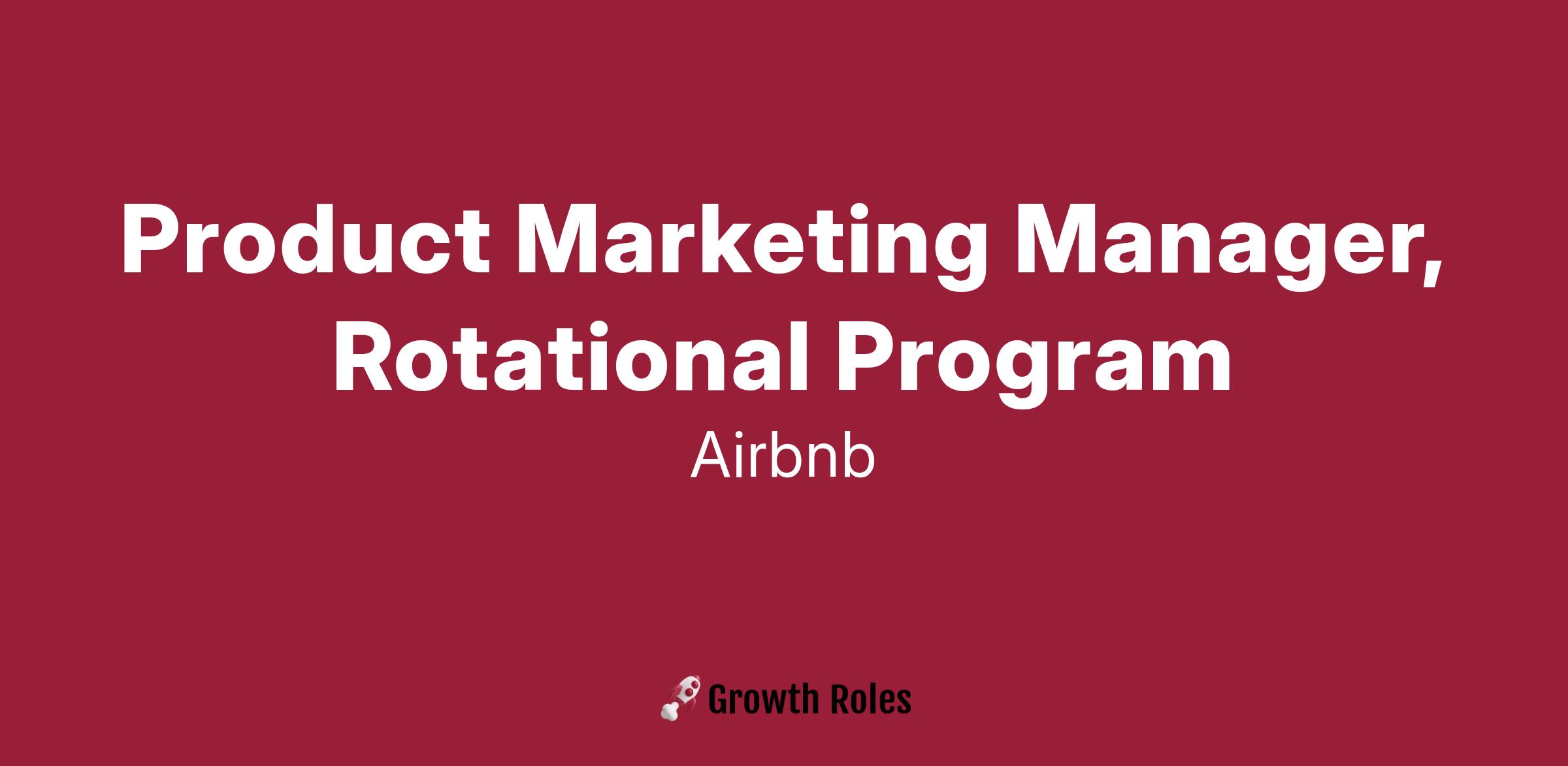 Product Marketing Manager, Rotational Program

Airbnb

Growth Roles